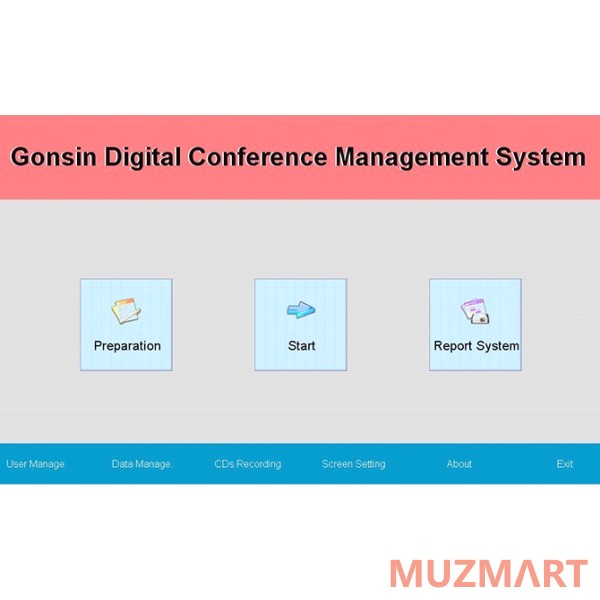 Gonsin Digital Conference Management System

Preparation

Start

Report System

User Manage.
Data Manage.
CDs Recording
Screen Setting
About
Exit

MUZMART